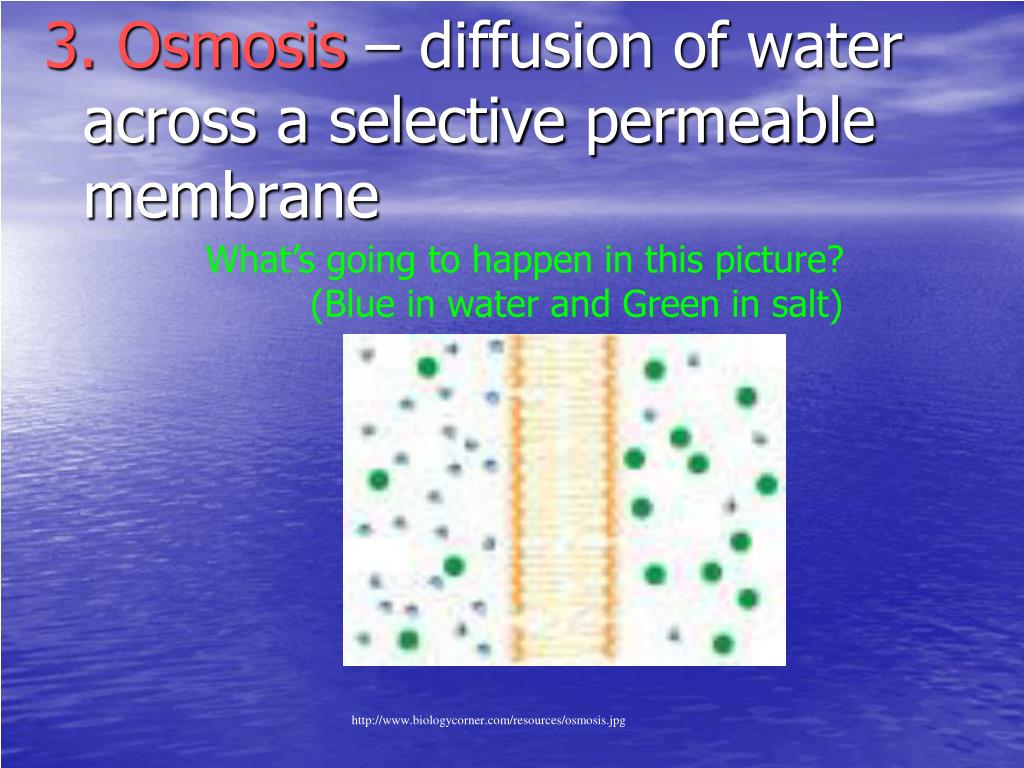 3. Osmosis – diffusion of water across a selective permeable membrane

What's going to happen in this picture?
(Blue in water and Green in salt)

http://www.biologycorner.com/resources/osmosis.jpg